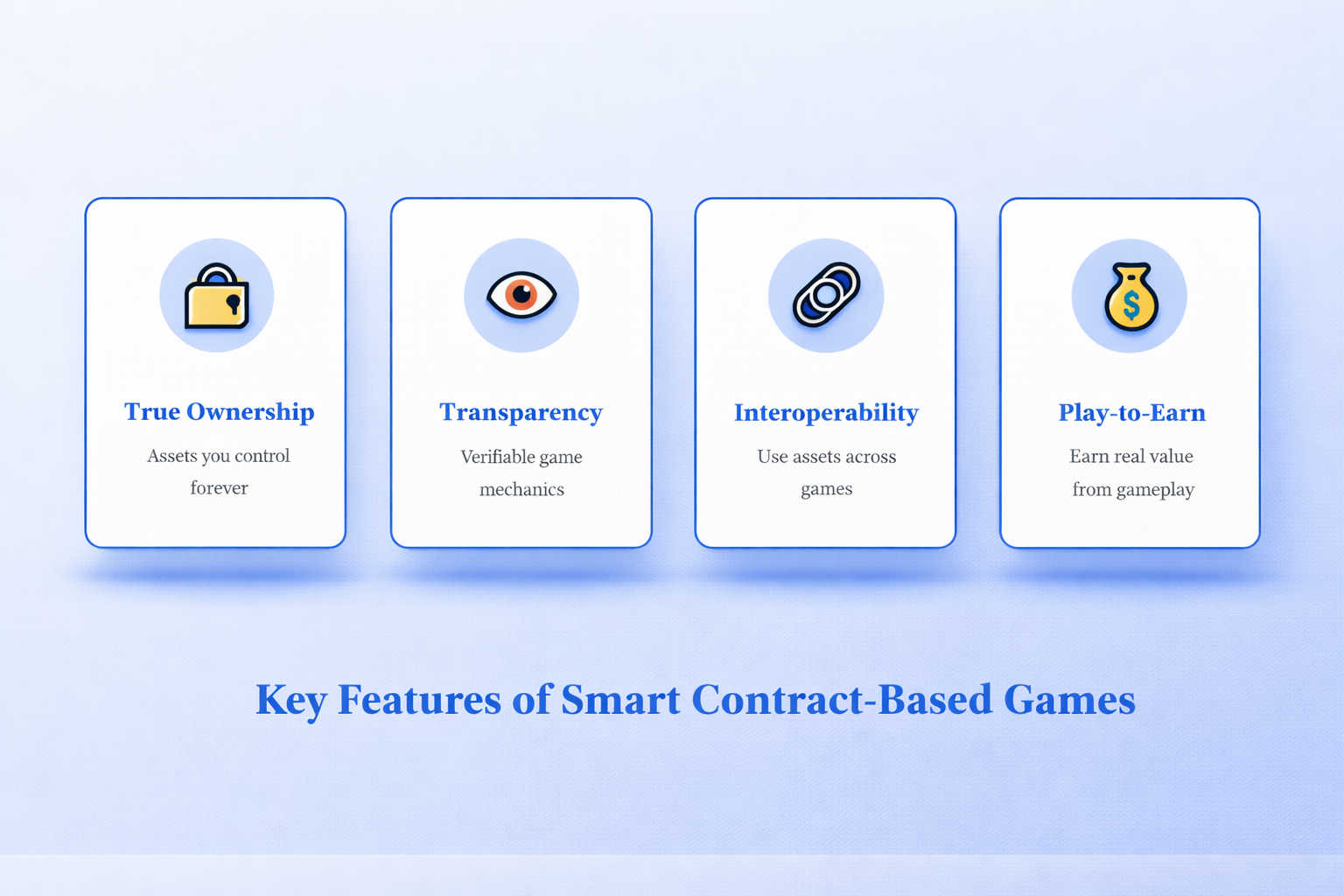 True Ownership

Assets you control forever

Transparency

Verifiable game mechanics

Interoperability

Use assets across games

Play-to-Earn

Earn real value from gameplay

Key Features of Smart Contract-Based Games